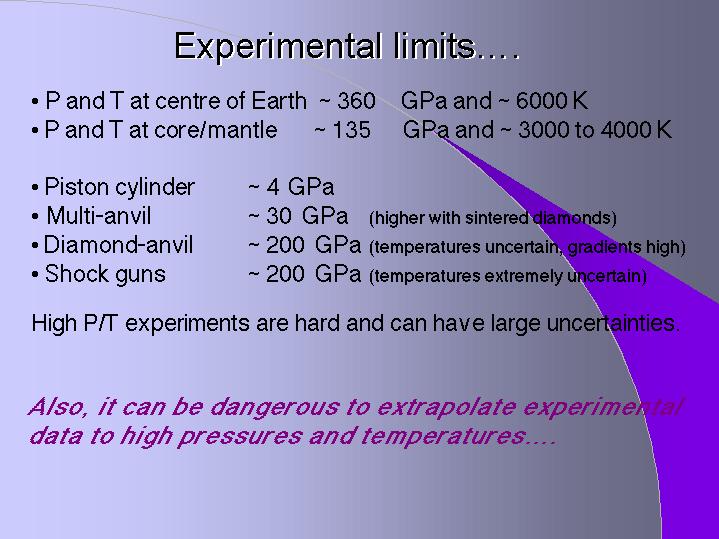 Experimental limits….

• P and T at centre of Earth ~ 360 GPa and ~ 6000 K
• P and T at core/mantle ~ 135 GPa and ~ 3000 to 4000 K

• Piston cylinder ~ 4 GPa
• Multi-anvil ~ 30 GPa (higher with sintered diamonds)
• Diamond-anvil ~ 200 GPa (temperatures uncertain, gradients high)
• Shock guns ~ 200 GPa (temperatures extremely uncertain)

High P/T experiments are hard and can have large uncertainties.

Also, it can be dangerous to extrapolate experimental data to high pressures and temperatures….